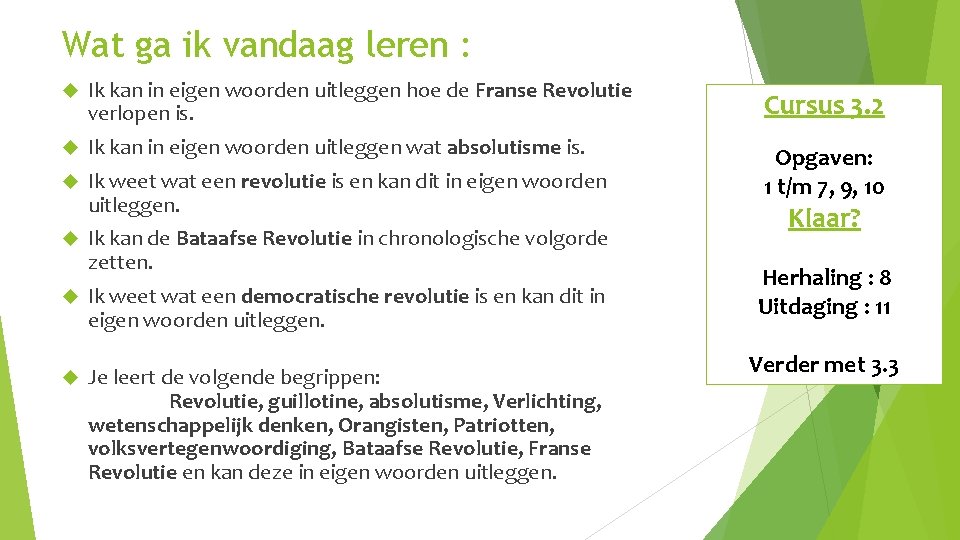 Wat ga ik vandaag leren :

Ik kan in eigen woorden uitleggen hoe de Franse Revolutie verlopen is.

Ik kan in eigen woorden uitleggen wat absolutisme is.

Ik weet wat een revolutie is en kan dit in eigen woorden uitleggen.

Ik kan de Bataafse Revolutie in chronologische volgorde zetten.

Ik weet wat een democratische revolutie is en kan dit in eigen woorden uitleggen.

Je leert de volgende begrippen: Revolutie, guillotine, absolutisme, Verlichting, wetenschappelijk denken, Orangisten, Patriotten, volksvertegenwoordiging, Bataafse Revolutie, Franse Revolutie en kan deze in eigen woorden uitleggen.

Cursus 3.2

Opgaven:
1 t/m 7, 9, 10

Klaar?

Herhaling : 8
Uitdaging : 11

Verder met 3.3